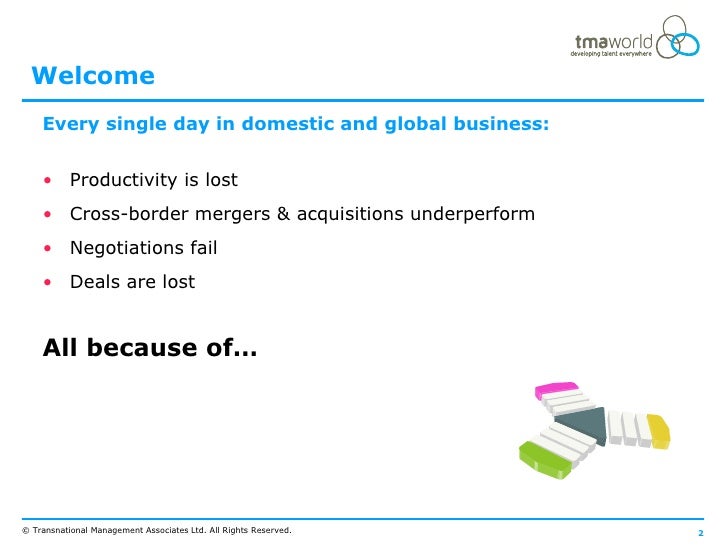 tmaworld
developing talent everywhere

Welcome

Every single day in domestic and global business:

• Productivity is lost
• Cross-border mergers & acquisitions underperform
• Negotiations fail
• Deals are lost

All because of…

© Transnational Management Associates Ltd. All Rights Reserved.

2